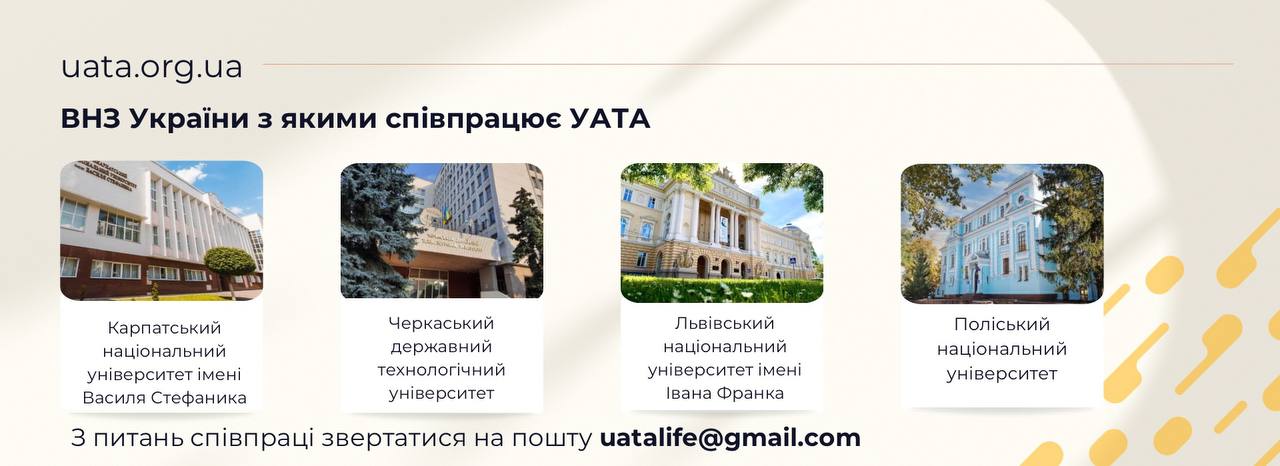 uata.org.ua

ВНЗ України з якими співпрацює УАТА

Карпатський національний університет імені Василя Стефаника

Черкаський державний технологічний університет

Львівський національний університет імені Івана Франка

Поліський національний університет

З питань співпраці звертатися на пошту uatalife@gmail.com